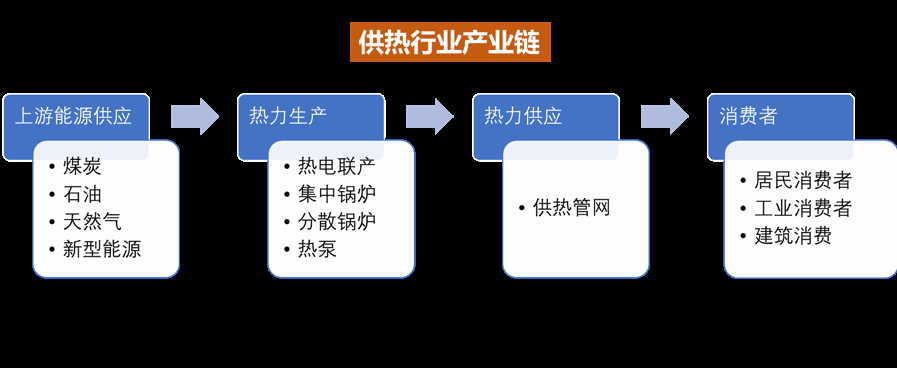 供热行业产业链

上游能源供应
• 煤炭
• 石油
• 天然气
• 新型能源

热力生产
• 热电联产
• 集中锅炉
• 分散锅炉
• 热泵

热力供应
• 供热管网

消费者
• 居民消费者
• 工业消费者
• 建筑消费